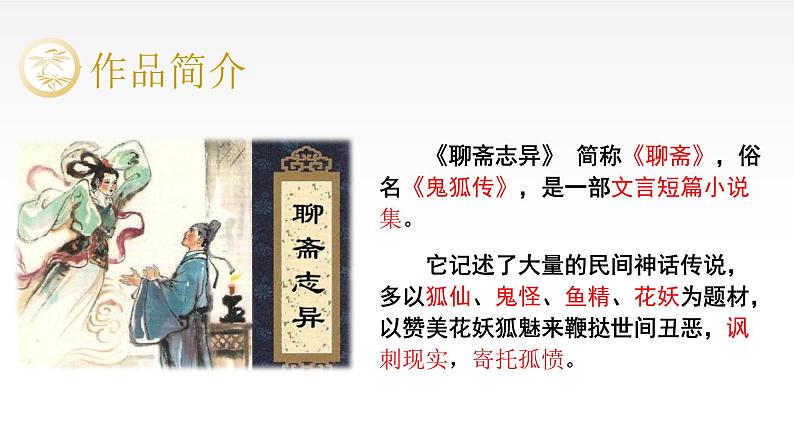 作品简介

聊斋志异

《聊斋志异》 简称《聊斋》，俗名《鬼狐传》，是一部文言短篇小说集。

它记述了大量的民间神话传说，多以狐仙、鬼怪、鱼精、花妖为题材，以赞美花妖狐魅来鞭挞世间丑恶，讽刺现实，寄托孤愤。